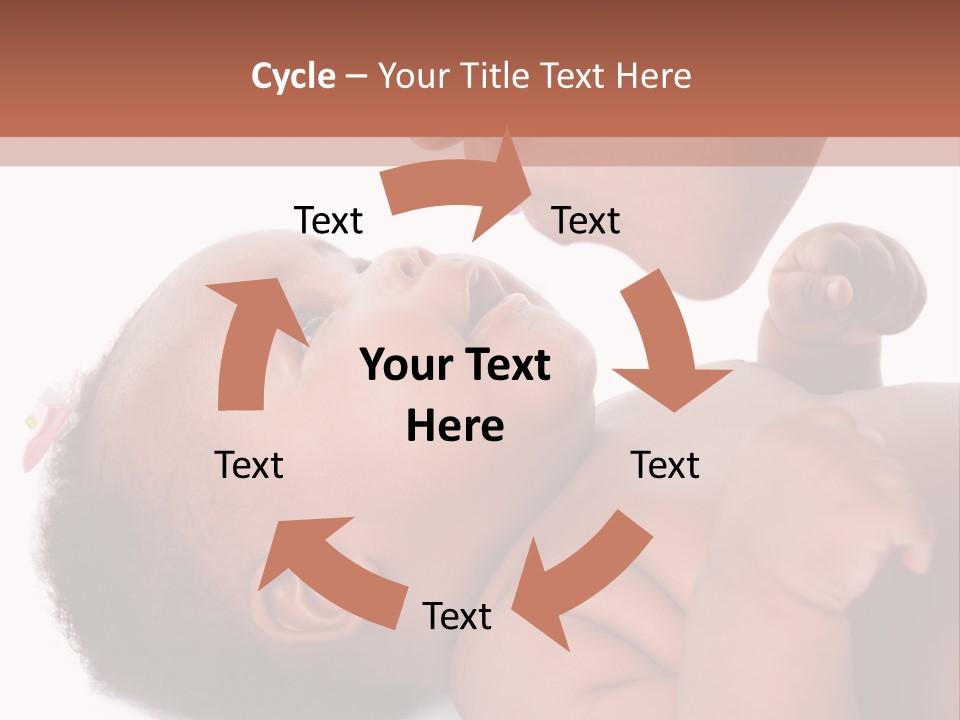 Cycle – Your Title Text Here

Text

Text

Your Text Here

Text

Text

Text